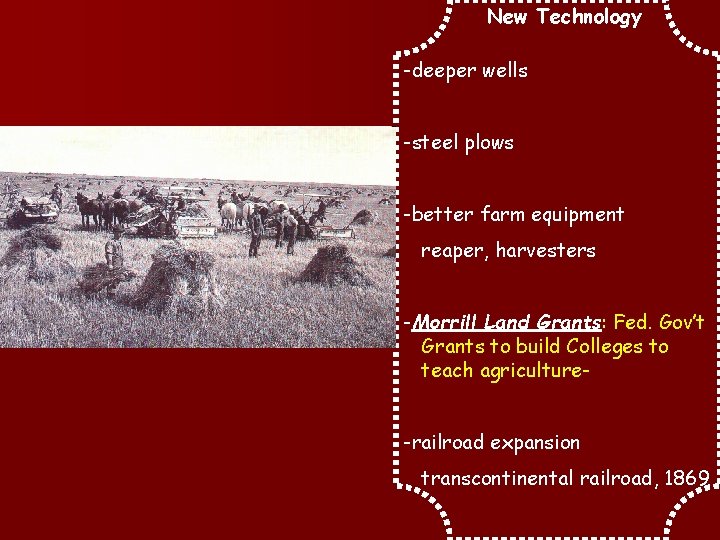 New Technology

-deeper wells

-steel plows

-better farm equipment

reaper, harvesters

-Morrill Land Grants: Fed. Gov't Grants to build Colleges to teach agriculture-

-railroad expansion

transcontinental railroad, 1869